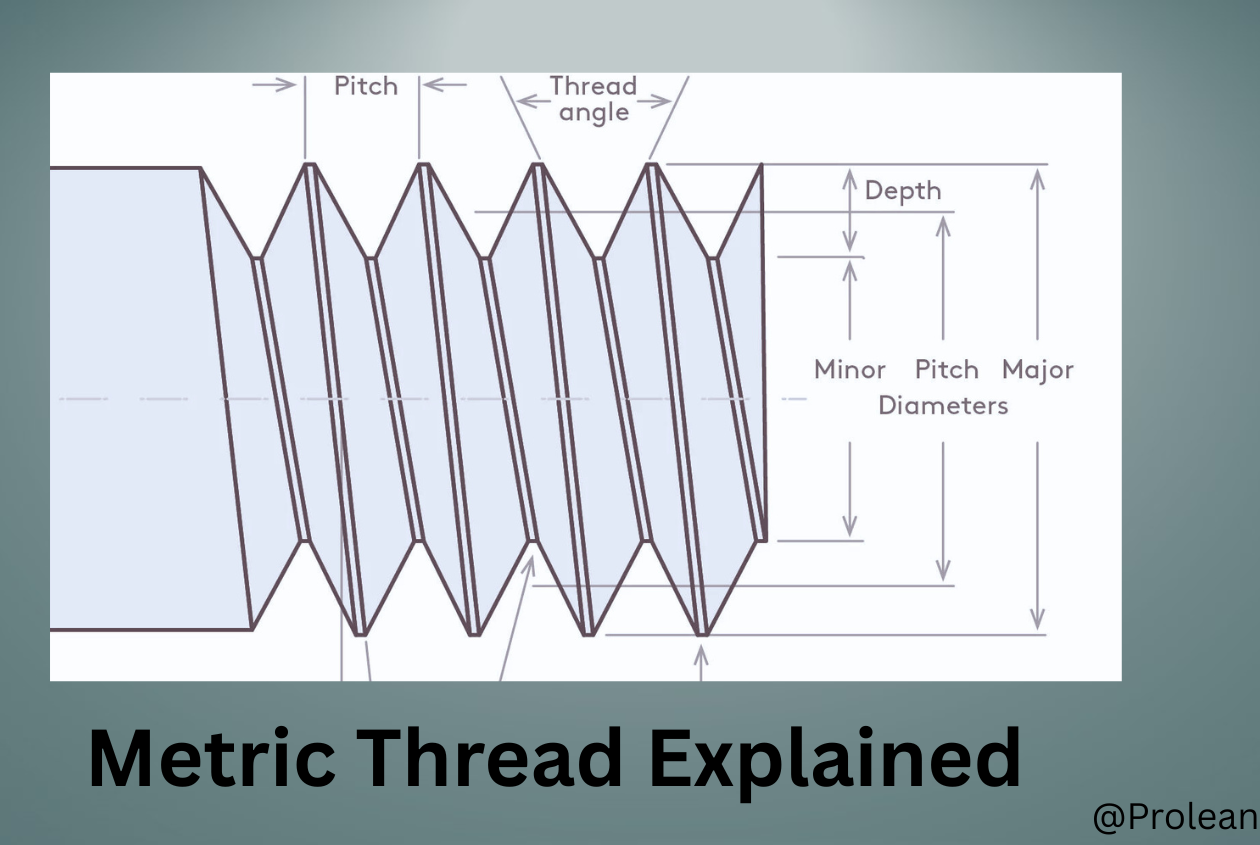 Pitch
Thread angle
Depth
Minor Pitch Major
Diameters

Metric Thread Explained

@Prolean